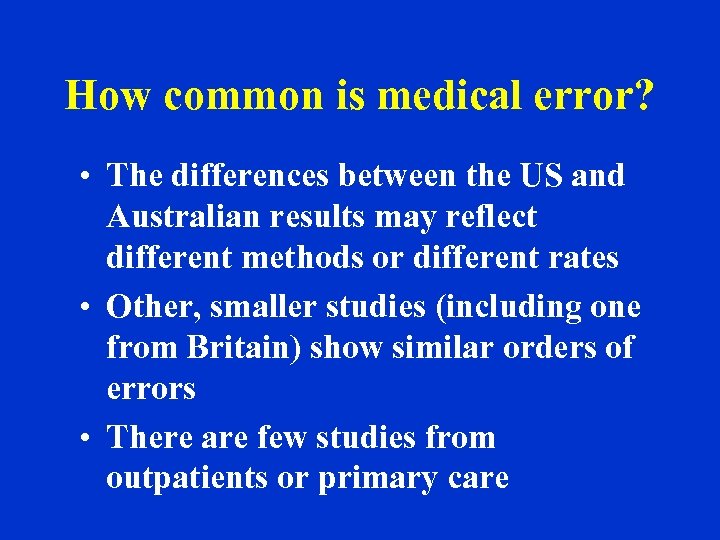 How common is medical error?

• The differences between the US and Australian results may reflect different methods or different rates

• Other, smaller studies (including one from Britain) show similar orders of errors

• There are few studies from outpatients or primary care